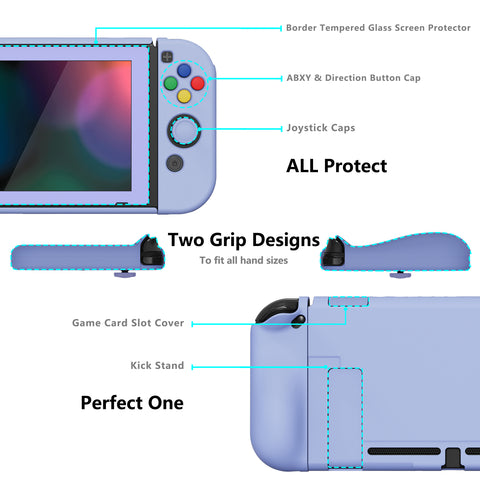 Border Tempered Glass Screen Protector

ABXY & Direction Button Cap

Joystick Caps

ALL Protect

Two Grip Designs

To fit all hand sizes

Game Card Slot Cover

Kick Stand

Perfect One